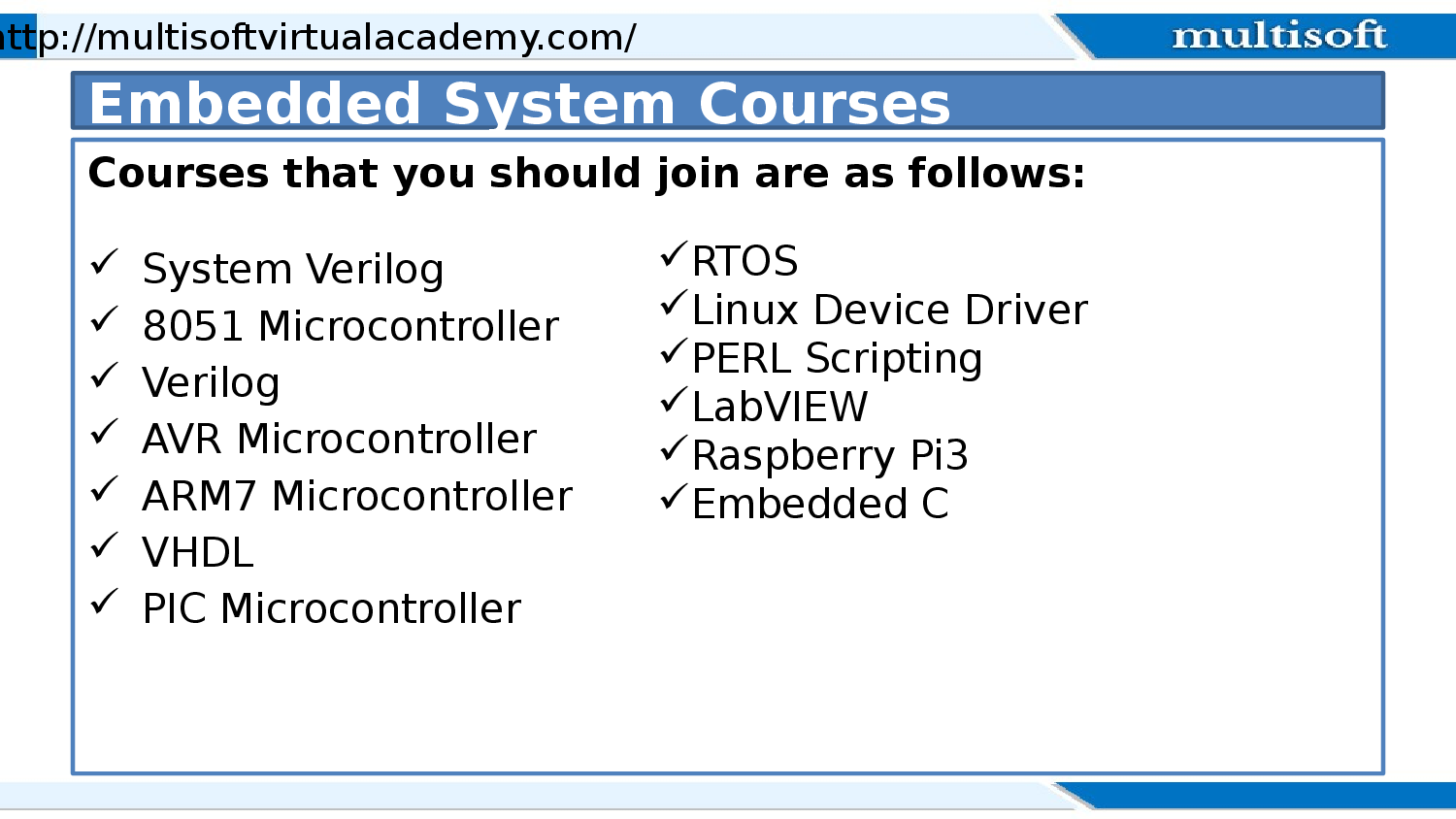 ttp://multisoftvirtualacademy.com/

multisoft

Embedded System Courses

Courses that you should join are as follows:

✓ System Verilog
✓ 8051 Microcontroller
✓ Verilog
✓ AVR Microcontroller
✓ ARM7 Microcontroller
✓ VHDL
✓ PIC Microcontroller

✓RTOS
✓Linux Device Driver
✓PERL Scripting
✓LabVIEW
✓Raspberry Pi3
✓Embedded C